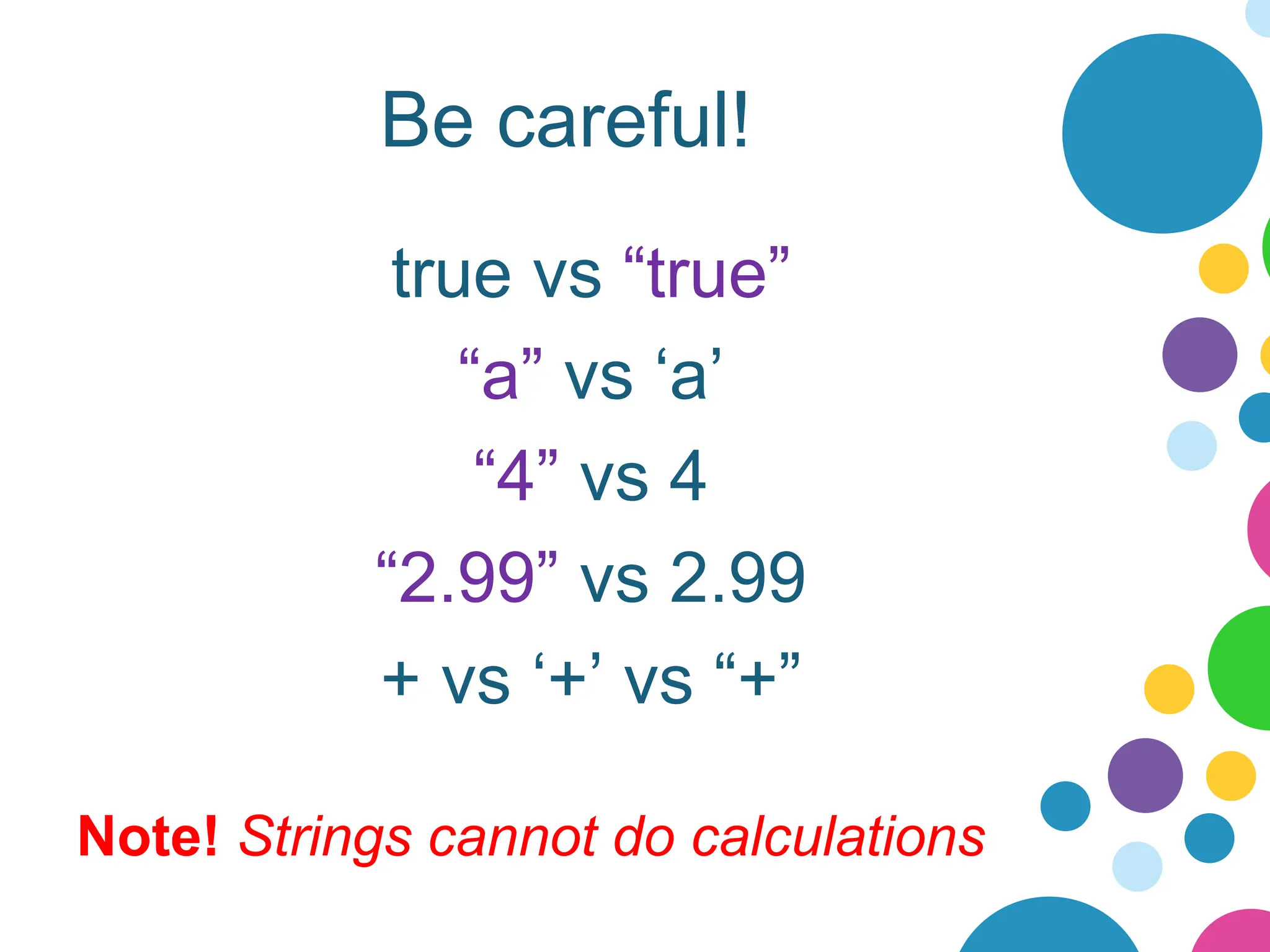 Be careful!

true vs “true”

“a” vs ‘a’

“4” vs 4

“2.99” vs 2.99

+ vs ‘+’ vs “+”

Note! Strings cannot do calculations